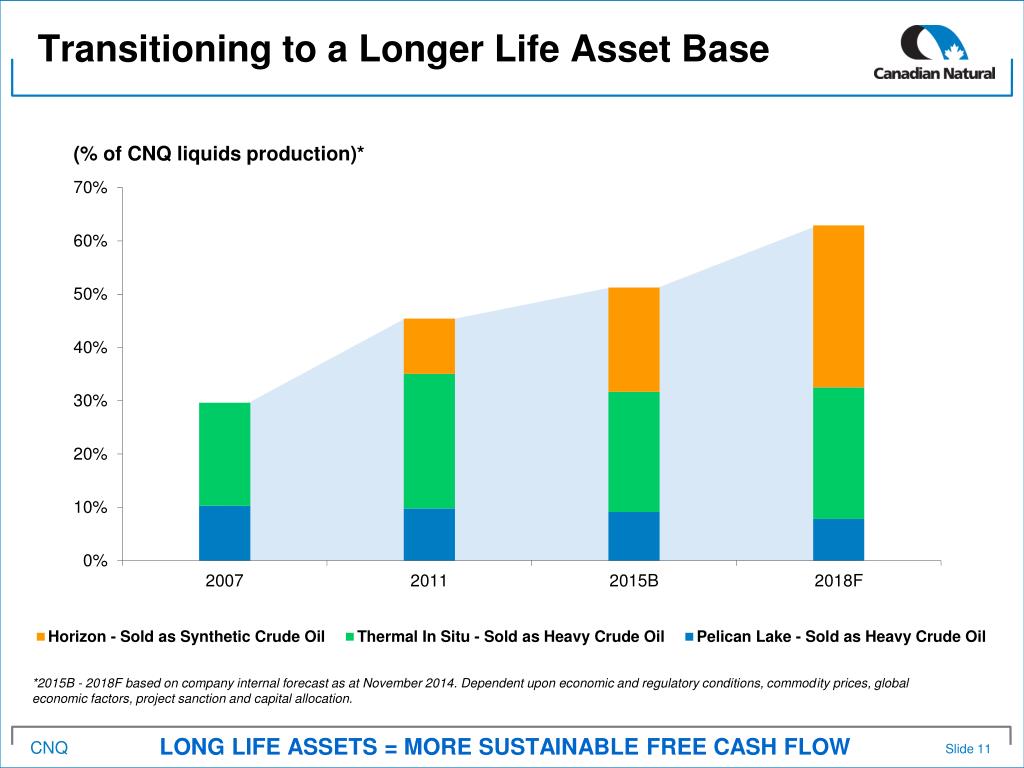 Transitioning to a Longer Life Asset Base

Canadian Natural

(% of CNQ liquids production)*

70%
60%
50%
40%
30%
20%
10%
0%

2007
2011
2015B
2018F

Horizon - Sold as Synthetic Crude Oil
Thermal In Situ - Sold as Heavy Crude Oil
Pelican Lake - Sold as Heavy Crude Oil

*2015B - 2018F based on company internal forecast as at November 2014. Dependent upon economic and regulatory conditions, commodity prices, global economic factors, project sanction and capital allocation.

CNQ

LONG LIFE ASSETS = MORE SUSTAINABLE FREE CASH FLOW

Slide 11